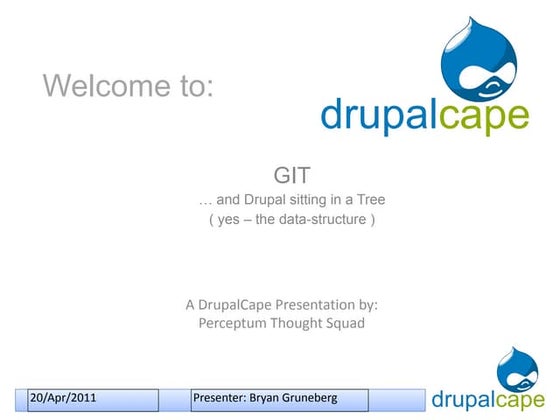 Welcome to:

drupalcape

GIT
… and Drupal sitting in a Tree
( yes – the data-structure )

A DrupalCape Presentation by:
Perceptum Thought Squad

20/Apr/2011

Presenter: Bryan Gruneberg

drupalcape